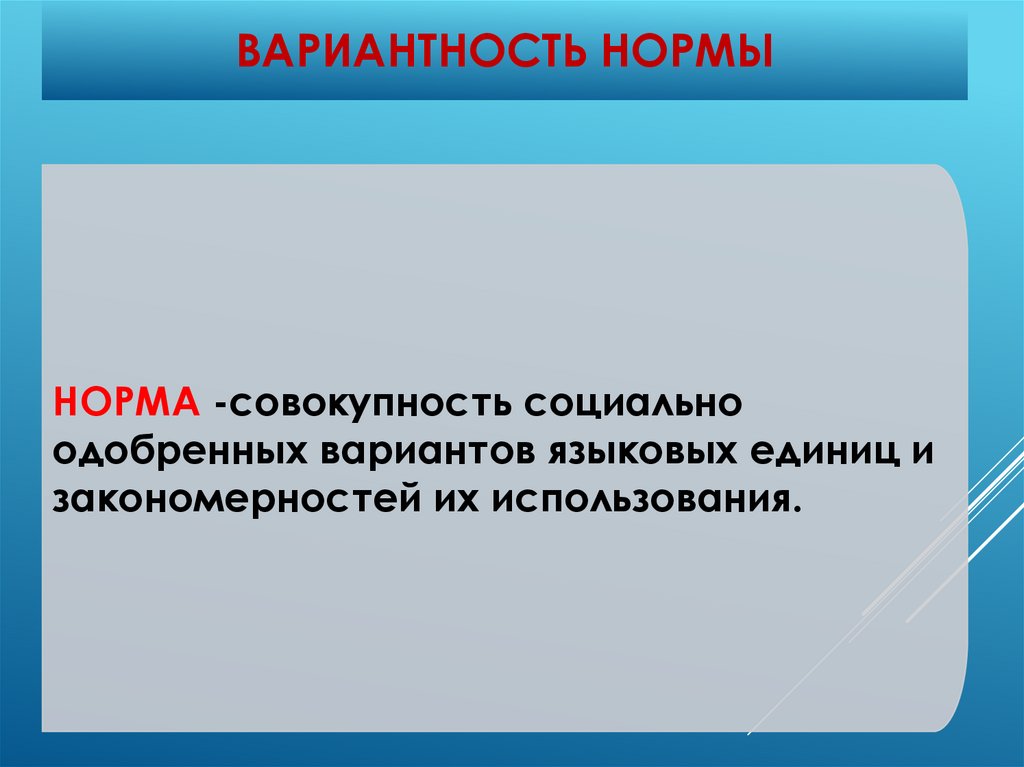 ВАРИАНТНОСТЬ НОРМЫ

НОРМА -совокупность социально одобренных вариантов языковых единиц и закономерностей их использования.